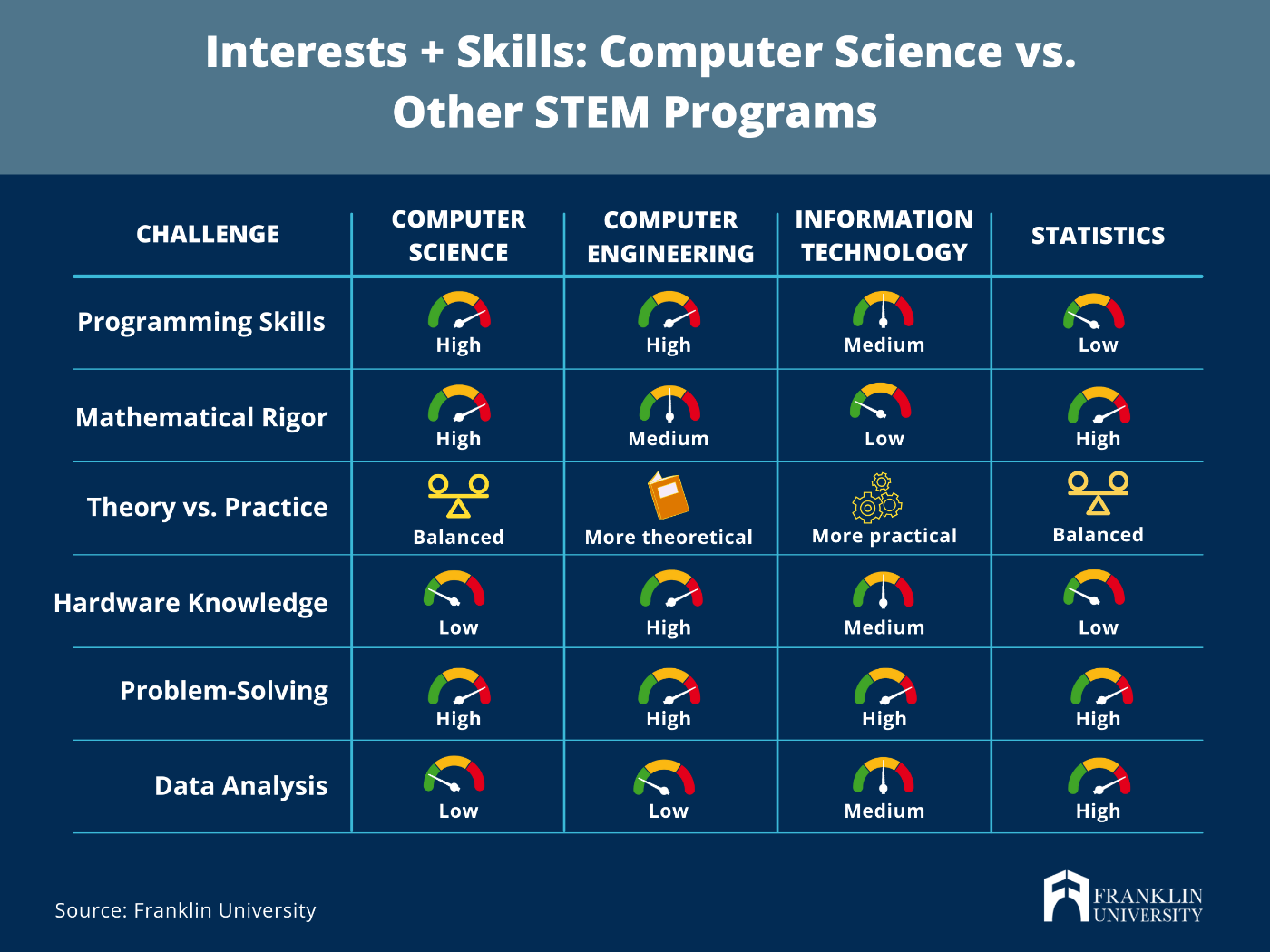 Interests + Skills: Computer Science vs. Other STEM Programs

| CHALLENGE | COMPUTER SCIENCE | COMPUTER ENGINEERING | INFORMATION TECHNOLOGY | STATISTICS |
|---|---|---|---|---|
| Programming Skills | High | High | Medium | Low |
| Mathematical Rigor | High | Medium | Low | High |
| Theory vs. Practice | Balanced | More theoretical | More practical | Balanced |
| Hardware Knowledge | Low | High | Medium | Low |
| Problem-Solving | High | High | High | High |
| Data Analysis | Low | Low | Medium | High |

Source: Franklin University

FRANKLIN UNIVERSITY